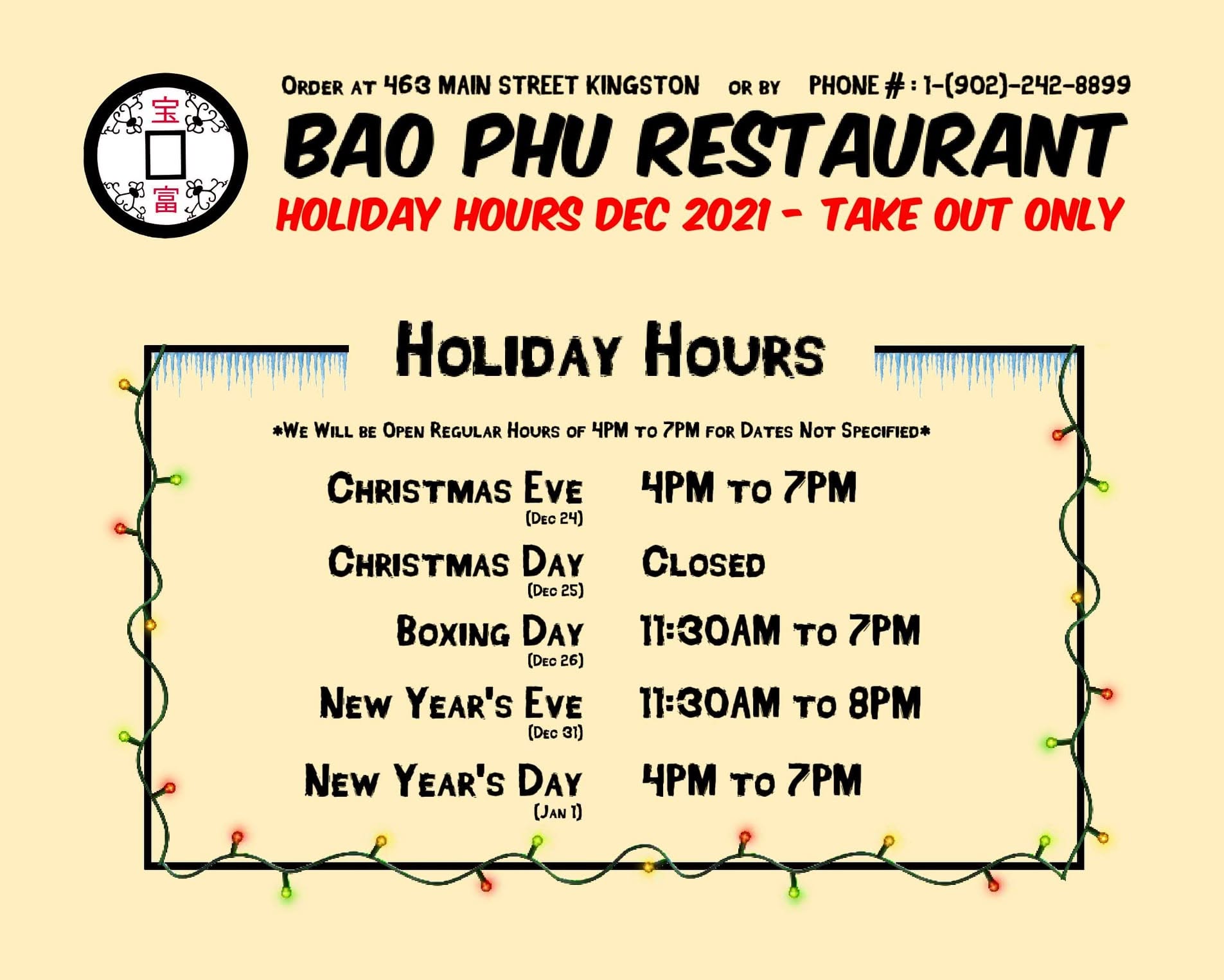 宝
富

ORDER AT 463 MAIN STREET KINGSTON OR BY PHONE # : 1-(902)-242-8899

BAO PHU RESTAURANT

HOLIDAY HOURS DEC 2021 - TAKE OUT ONLY

HOLIDAY HOURS

*WE WILL BE OPEN REGULAR HOURS OF 4PM TO 7PM FOR DATES NOT SPECIFIED*

| | |
|---|---|
| CHRISTMAS EVE (DEC 24) | 4PM TO 7PM |
| CHRISTMAS DAY (DEC 25) | CLOSED |
| BOXING DAY (DEC 26) | 11:30AM TO 7PM |
| NEW YEAR'S EVE (DEC 31) | 11:30AM TO 8PM |
| NEW YEAR'S DAY (JAN 1) | 4PM TO 7PM |